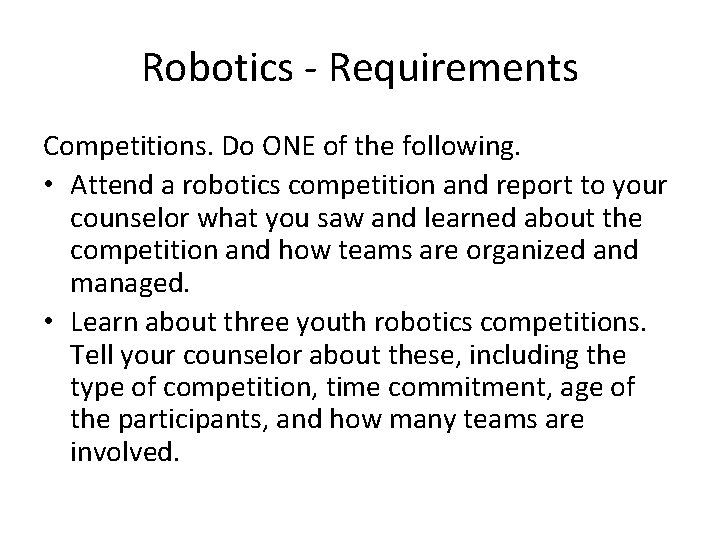 Robotics - Requirements

Competitions. Do ONE of the following.

• Attend a robotics competition and report to your counselor what you saw and learned about the competition and how teams are organized and managed.
• Learn about three youth robotics competitions. Tell your counselor about these, including the type of competition, time commitment, age of the participants, and how many teams are involved.